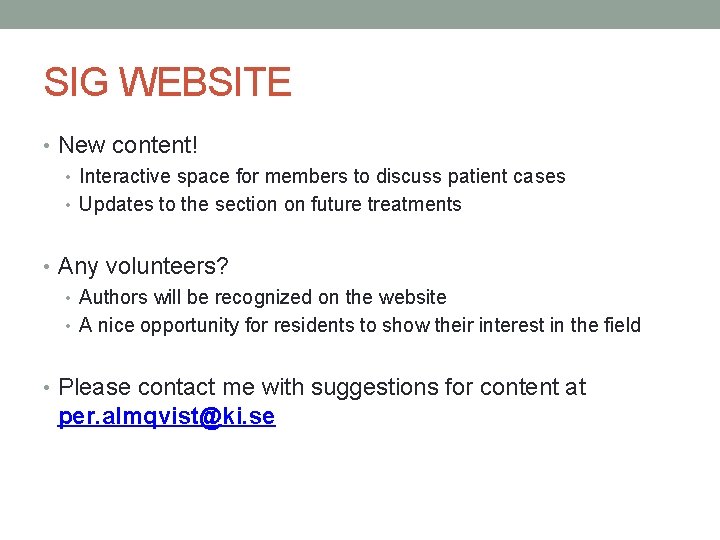 SIG WEBSITE

• New content!
  • Interactive space for members to discuss patient cases
  • Updates to the section on future treatments

• Any volunteers?
  • Authors will be recognized on the website
  • A nice opportunity for residents to show their interest in the field

• Please contact me with suggestions for content at per.almqvist@ki.se